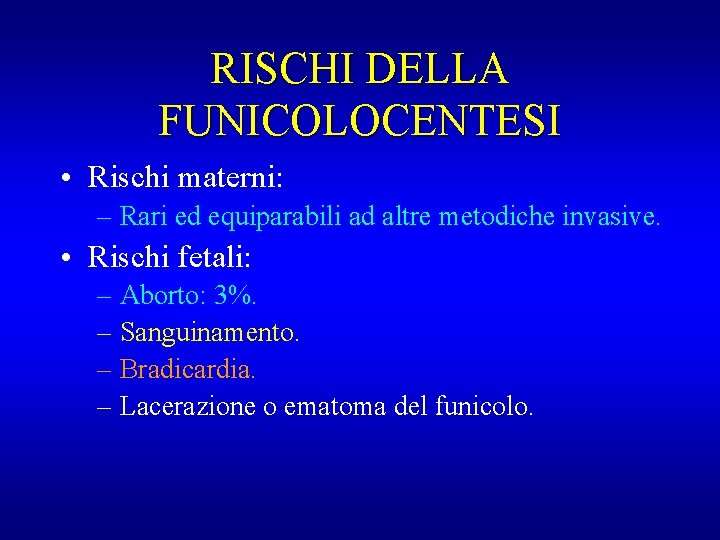 RISCHI DELLA FUNICOLOCENTESI

• Rischi materni:
– Rari ed equiparabili ad altre metodiche invasive.
• Rischi fetali:
– Aborto: 3%.
– Sanguinamento.
– Bradicardia.
– Lacerazione o ematoma del funicolo.